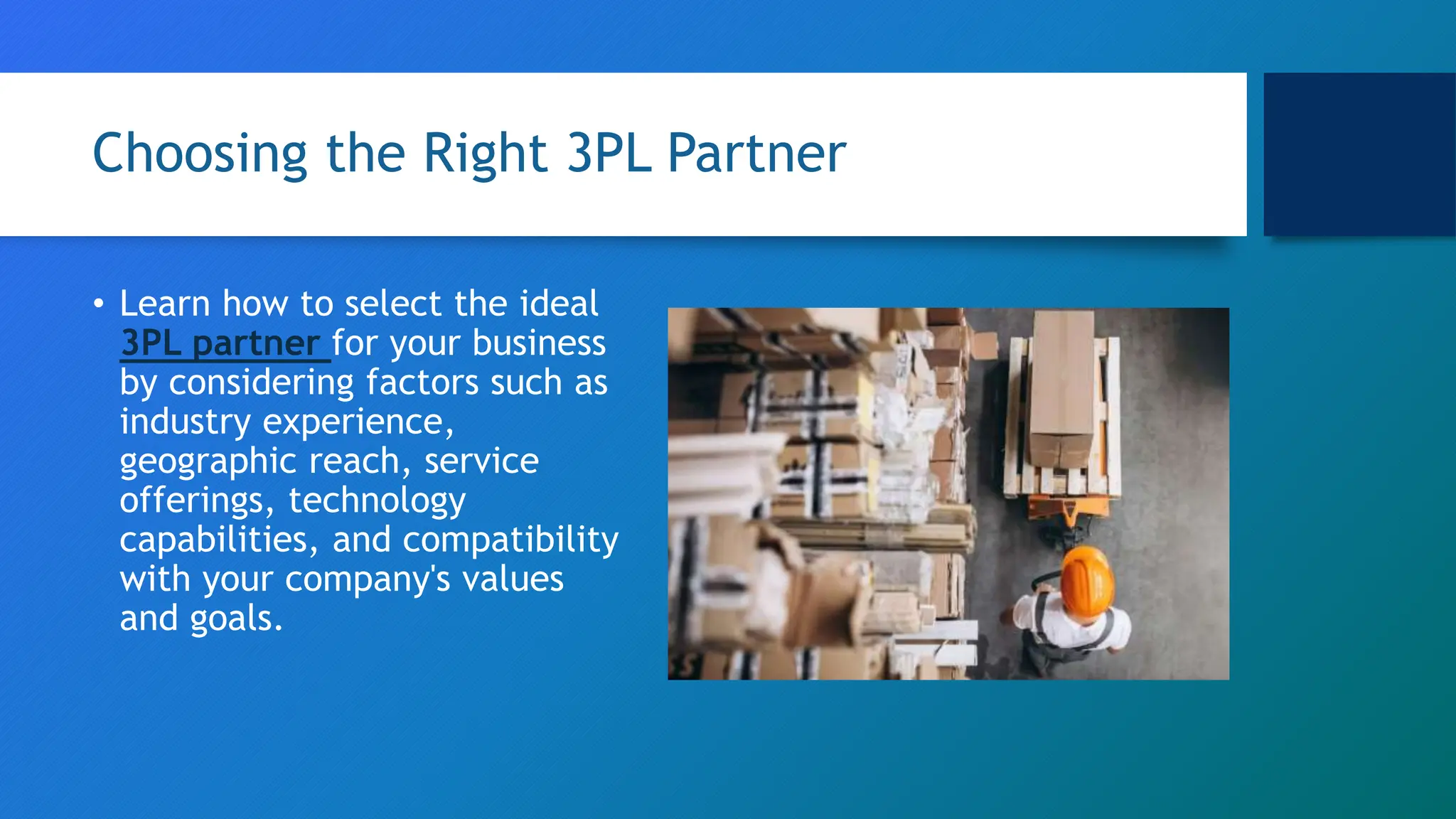 Choosing the Right 3PL Partner

• Learn how to select the ideal 3PL partner for your business by considering factors such as industry experience, geographic reach, service offerings, technology capabilities, and compatibility with your company's values and goals.